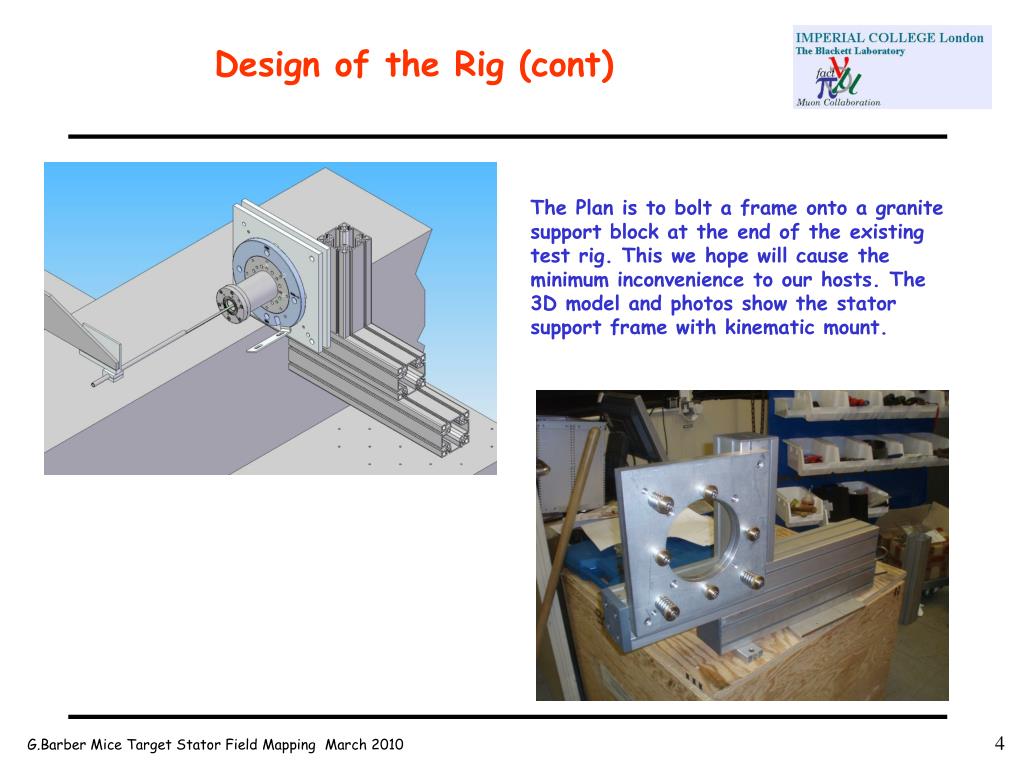 Design of the Rig (cont)

IMPERIAL COLLEGE London
The Blackett Laboratory
fact
Muon Collaboration

The Plan is to bolt a frame onto a granite support block at the end of the existing test rig. This we hope will cause the minimum inconvenience to our hosts. The 3D model and photos show the stator support frame with kinematic mount.

G.Barber Mice Target Stator Field Mapping March 2010

4